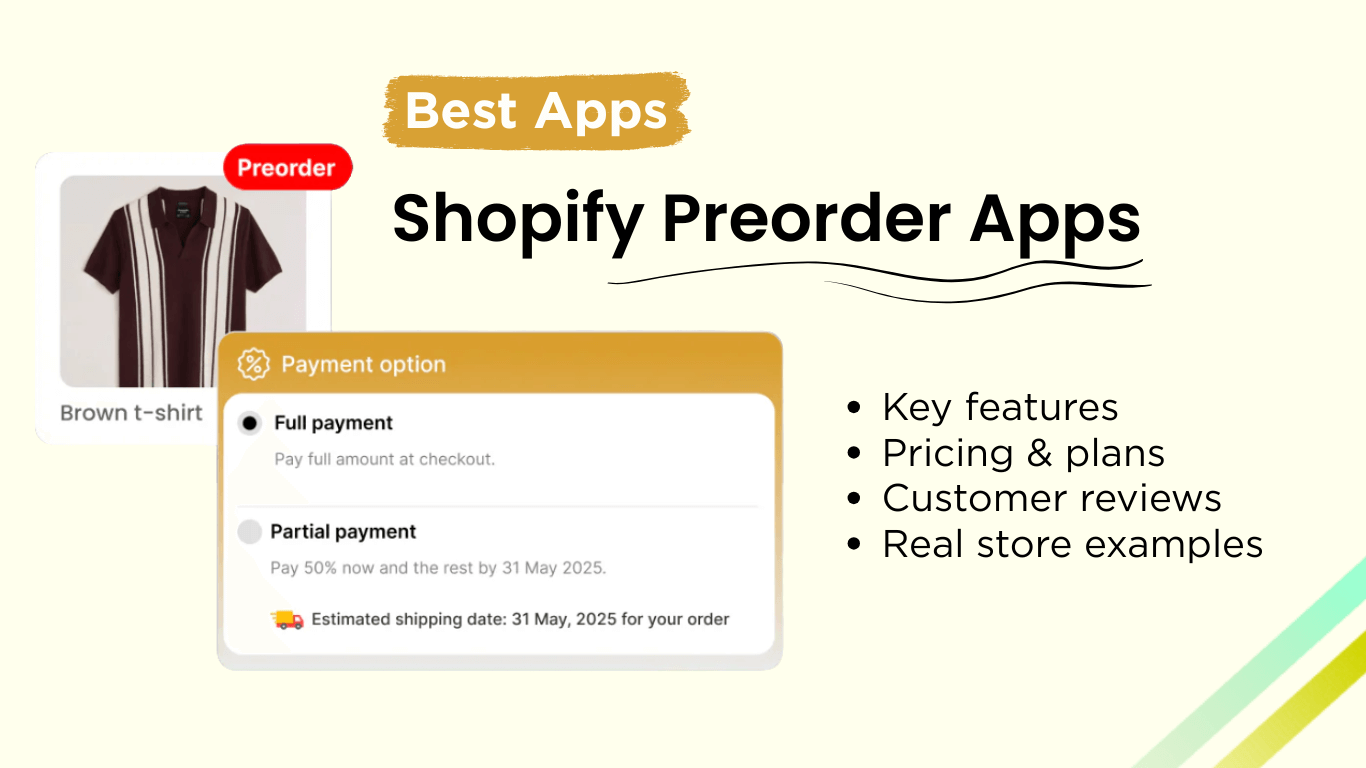 Best Apps

Shopify Preorder Apps

Preorder

Brown t-shirt

Payment option

Full payment

Pay full amount at checkout.

Partial payment

Pay 50% now and the rest by 31 May 2025.

Estimated shipping date: 31 May, 2025 for your order

- Key features
- Pricing & plans
- Customer reviews
- Real store examples